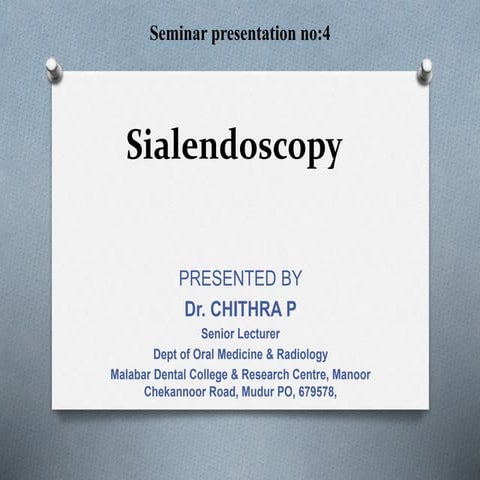 Seminar presentation no:4

Sialendoscopy

PRESENTED BY

Dr. CHITHRA P

Senior Lecturer

Dept of Oral Medicine & Radiology

Malabar Dental College & Research Centre, Manoor Chekannoor Road, Mudur PO, 679578,